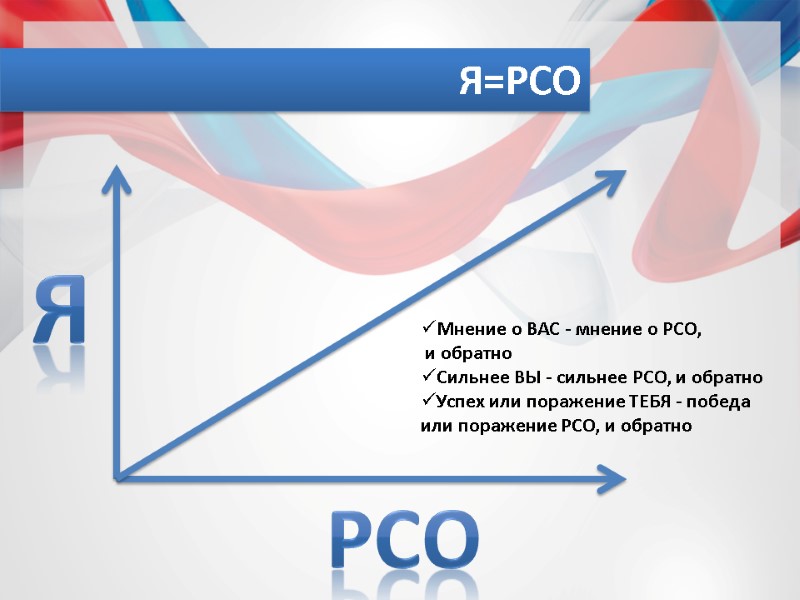 Я=РСО

Я

✓Мнение о ВАС - мнение о РСО, и обратно
✓Сильнее ВЫ - сильнее РСО, и обратно
✓Успех или поражение ТЕБЯ - победа или поражение РСО, и обратно

РСО